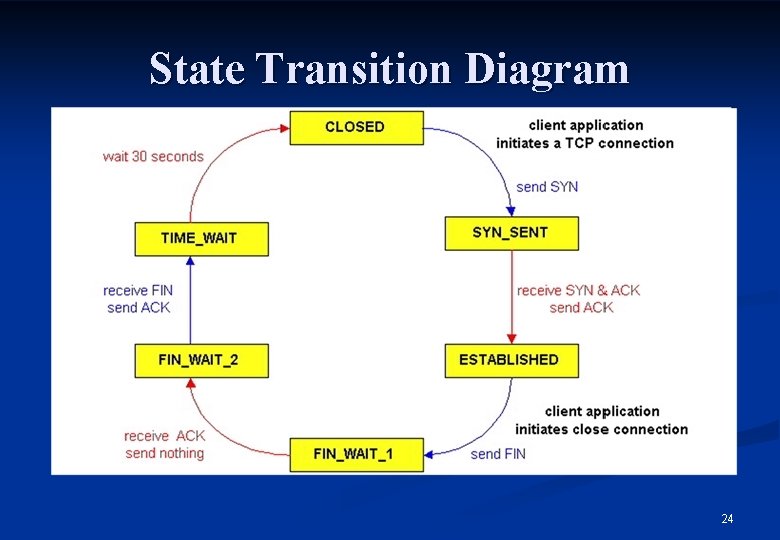 State Transition Diagram

CLOSED

client application initiates a TCP connection

send SYN

SYN_SENT

receive SYN & ACK send ACK

ESTABLISHED

client application initiates close connection

send FIN

FIN_WAIT_1

receive ACK send nothing

FIN_WAIT_2

receive FIN send ACK

TIME_WAIT

wait 30 seconds

24